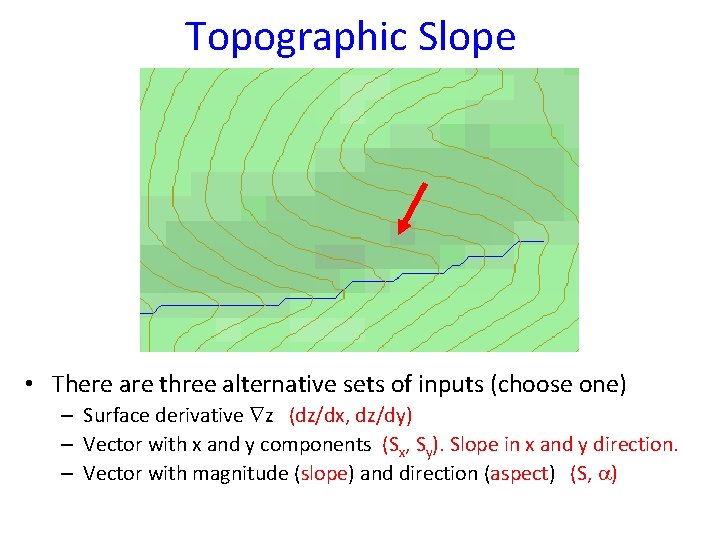 Topographic Slope

• There are three alternative sets of inputs (choose one)
– Surface derivative $\nabla z$ (dz/dx, dz/dy)
– Vector with x and y components ($S_x$, $S_y$). Slope in x and y direction.
– Vector with magnitude (slope) and direction (aspect) (S, $\alpha$)